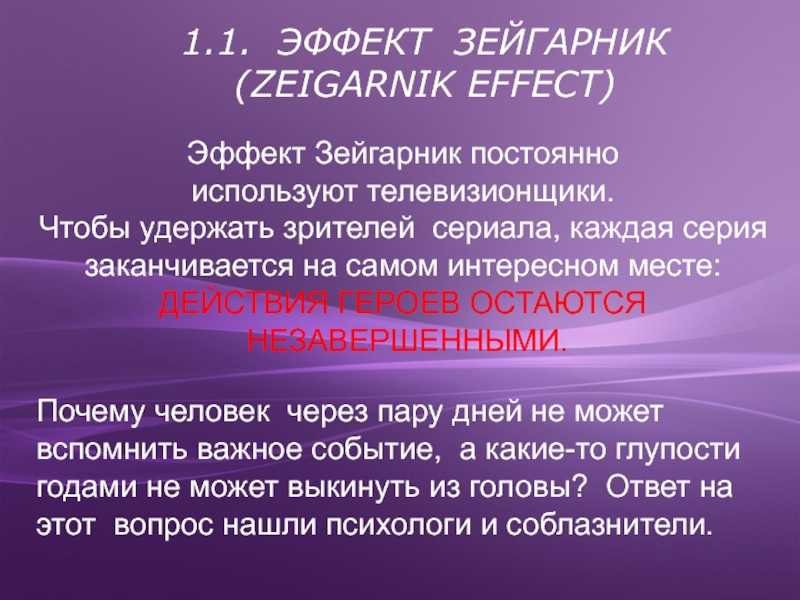 1.1. ЭФФЕКТ ЗЕЙГАРНИК (ZEIGARNIK EFFECT)

Эффект Зейгарник постоянно используют телевизионщики. Чтобы удержать зрителей сериала, каждая серия заканчивается на самом интересном месте: ДЕЙСТВИЯ ГЕРОЕВ ОСТАЮТСЯ НЕЗАВЕРШЕННЫМИ.

Почему человек через пару дней не может вспомнить важное событие, а какие-то глупости годами не может выкинуть из головы? Ответ на этот вопрос нашли психологи и соблазнители.